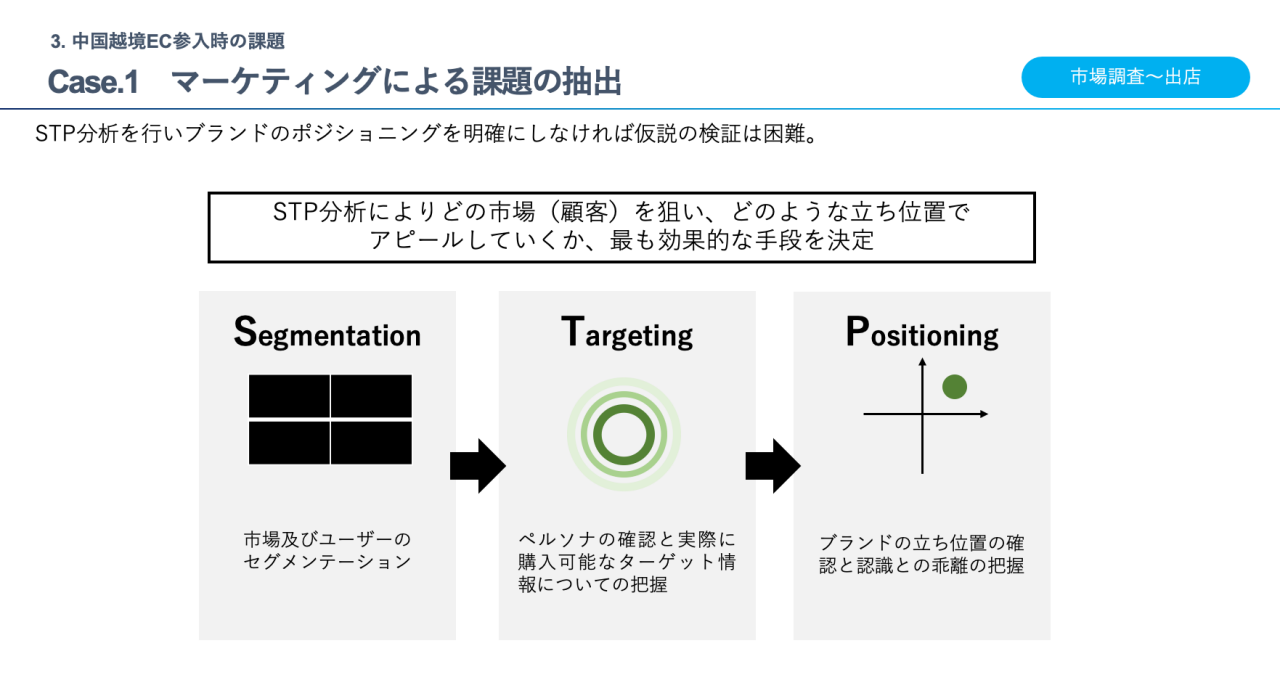 3. 中国越境EC参入時の課題

Case.1　マーケティングによる課題の抽出

市場調査〜出店

STP分析を行いブランドのポジショニングを明確にしなければ仮説の検証は困難。

STP分析によりどの市場（顧客）を狙い、どのような立ち位置でアピールしていくか、最も効果的な手段を決定

Segmentation

市場及びユーザーのセグメンテーション

Targeting

ペルソナの確認と実際に購入可能なターゲット情報についての把握

Positioning

ブランドの立ち位置の確認と認識との乖離の把握